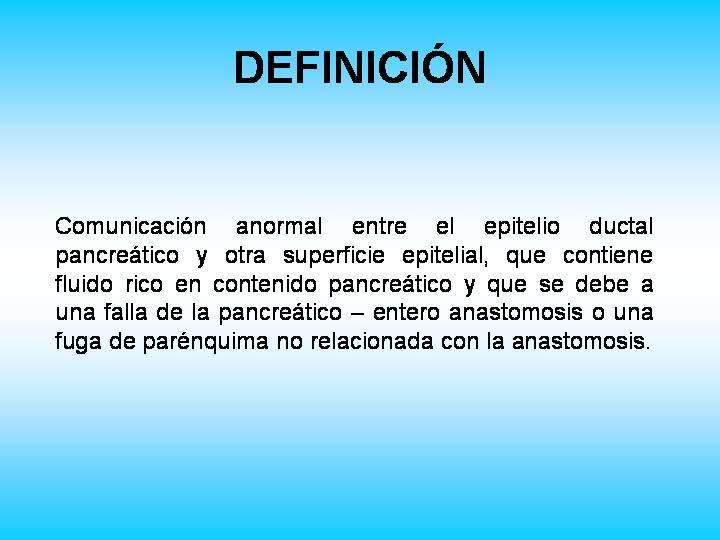 DEFINICIÓN

Comunicación anormal entre el epitelio ductal pancreático y otra superficie epitelial, que contiene fluido rico en contenido pancreático y que se debe a una falla de la pancreático – entero anastomosis o una fuga de parénquima no relacionada con la anastomosis.